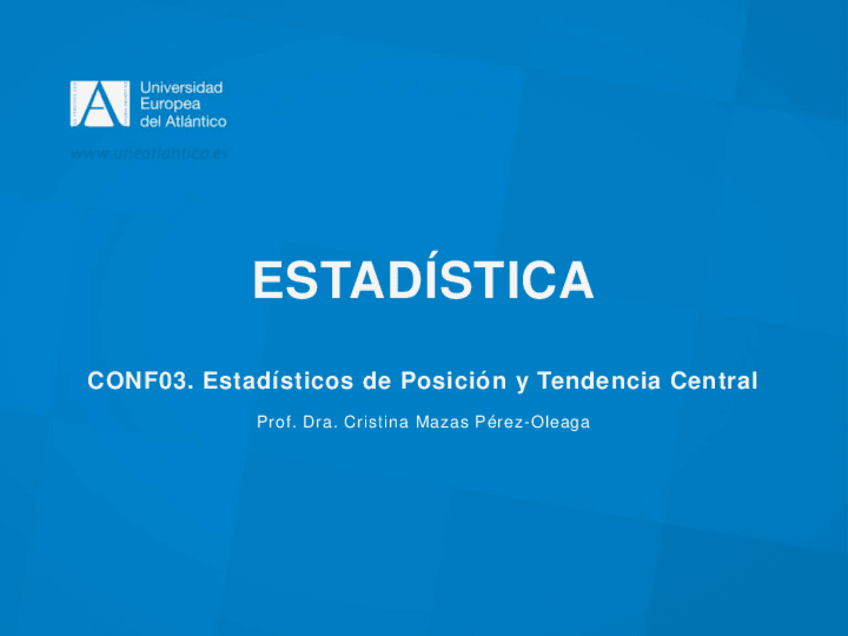 Universidad
Europea
del Atlántico

www.uneatlantico.es

ESTADÍSTICA

CONF03. Estadísticos de Posición y Tendencia Central

Prof. Dra. Cristina Mazas Pérez-Oleaga